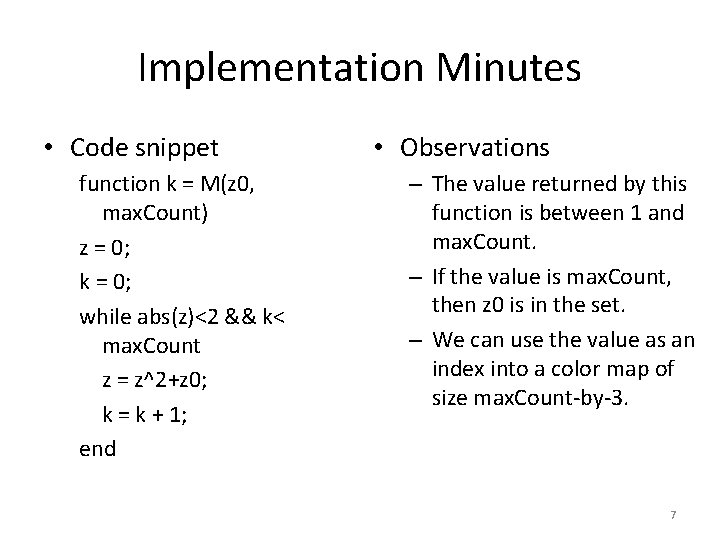 Implementation Minutes

• Code snippet

function k = M(z0, maxCount)

z = 0;

k = 0;

while abs(z)<2 && k< maxCount

z = z^2+z0;

k = k + 1;

end

• Observations

– The value returned by this function is between 1 and maxCount.

– If the value is maxCount, then z0 is in the set.

– We can use the value as an index into a color map of size maxCount-by-3.

7